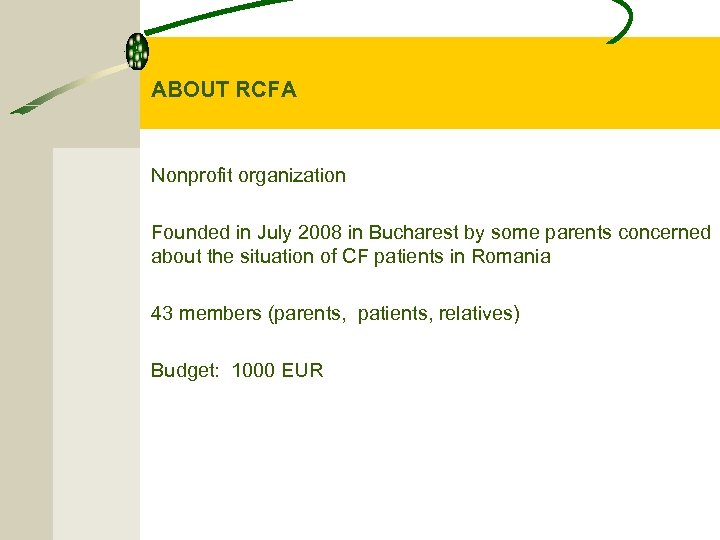 ABOUT RCFA

Nonprofit organization

Founded in July 2008 in Bucharest by some parents concerned about the situation of CF patients in Romania

43 members (parents,  patients, relatives)

Budget:  1000 EUR